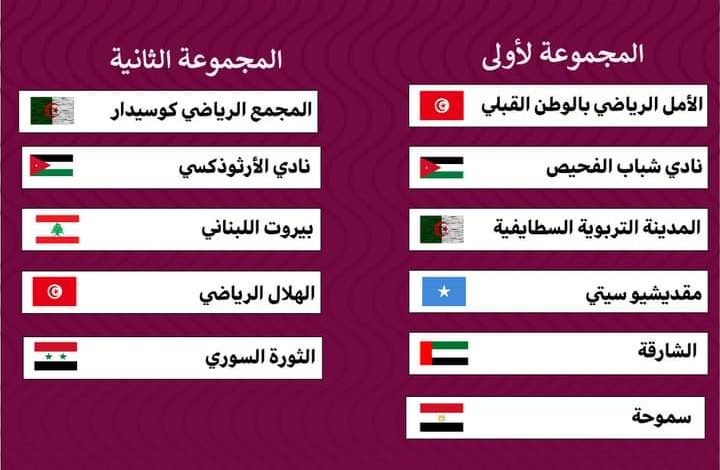 المجموعة لأولى

الأمل الرياضي بالوطن القبلي

نادي شباب الفحيص

المدينة التربوية السطايفية

مقديشيو سيتي

الشارقة

سموحة

المجموعة الثانية

المجمع الرياضي كوسيدار

نادي الأرثوذكسي

بيروت اللبناني

الهلال الرياضي

الثورة السوري